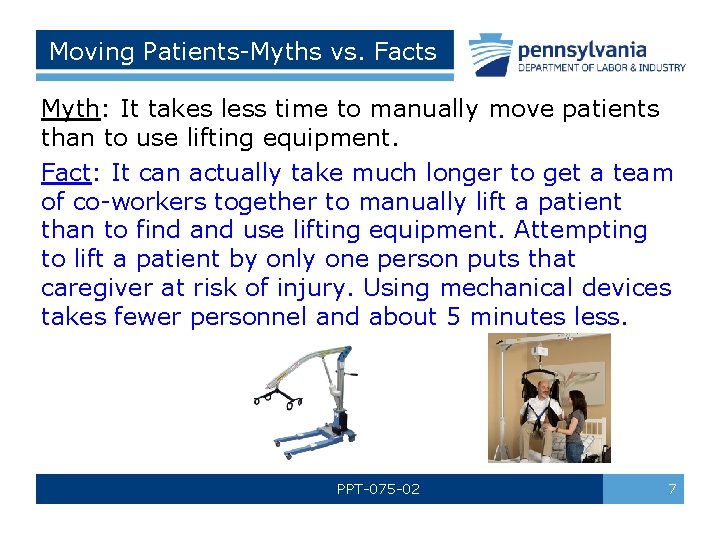 Moving Patients-Myths vs. Facts

pennsylvania
DEPARTMENT OF LABOR & INDUSTRY

Myth: It takes less time to manually move patients than to use lifting equipment.

Fact: It can actually take much longer to get a team of co-workers together to manually lift a patient than to find and use lifting equipment. Attempting to lift a patient by only one person puts that caregiver at risk of injury. Using mechanical devices takes fewer personnel and about 5 minutes less.

PPT-075-02

7